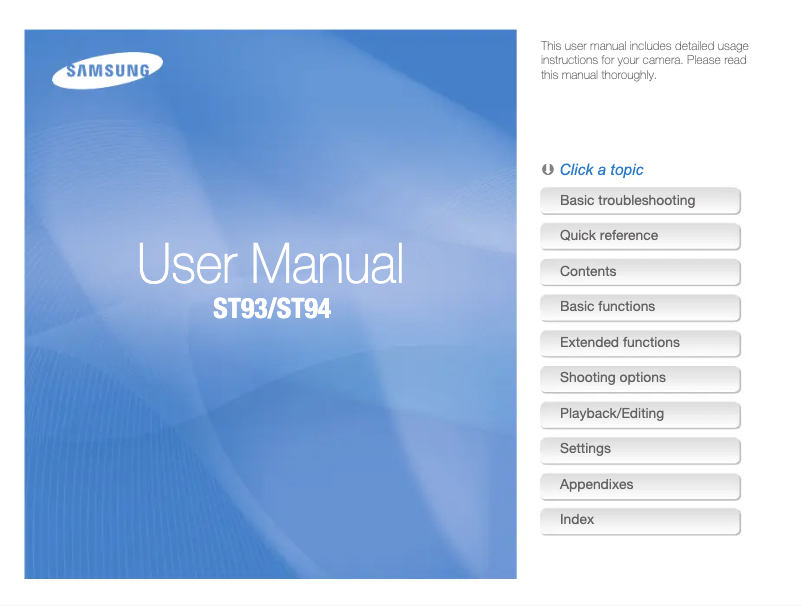 SAMSUNG

User Manual
ST93/ST94

This user manual includes detailed usage instructions for your camera. Please read this manual thoroughly.

Click a topic

Basic troubleshooting

Quick reference

Contents

Basic functions

Extended functions

Shooting options

Playback/Editing

Settings

Appendixes

Index